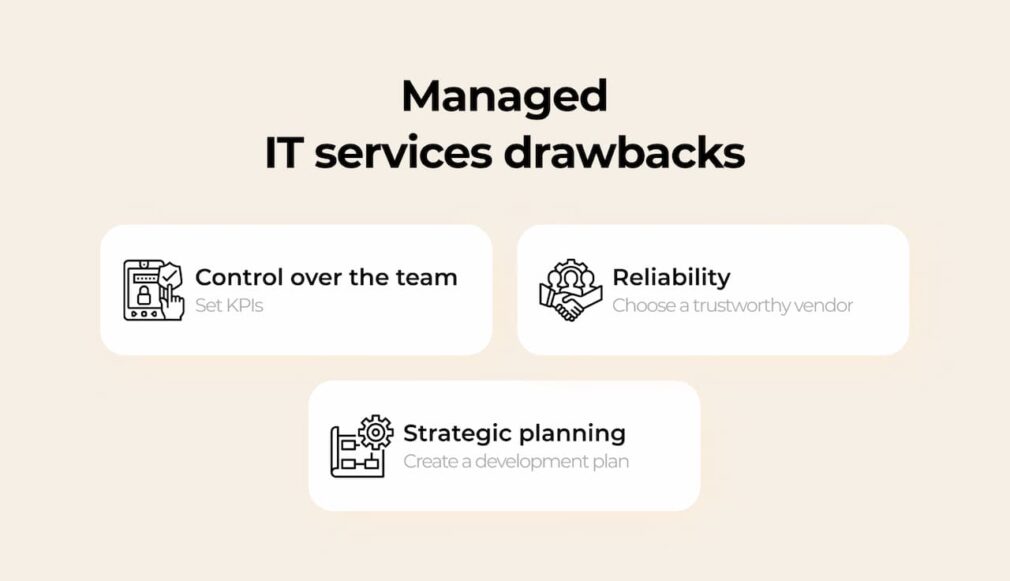 Managed
IT services drawbacks

Control over the team
Set KPIs

Reliability
Choose a trustworthy vendor

Strategic planning
Create a development plan